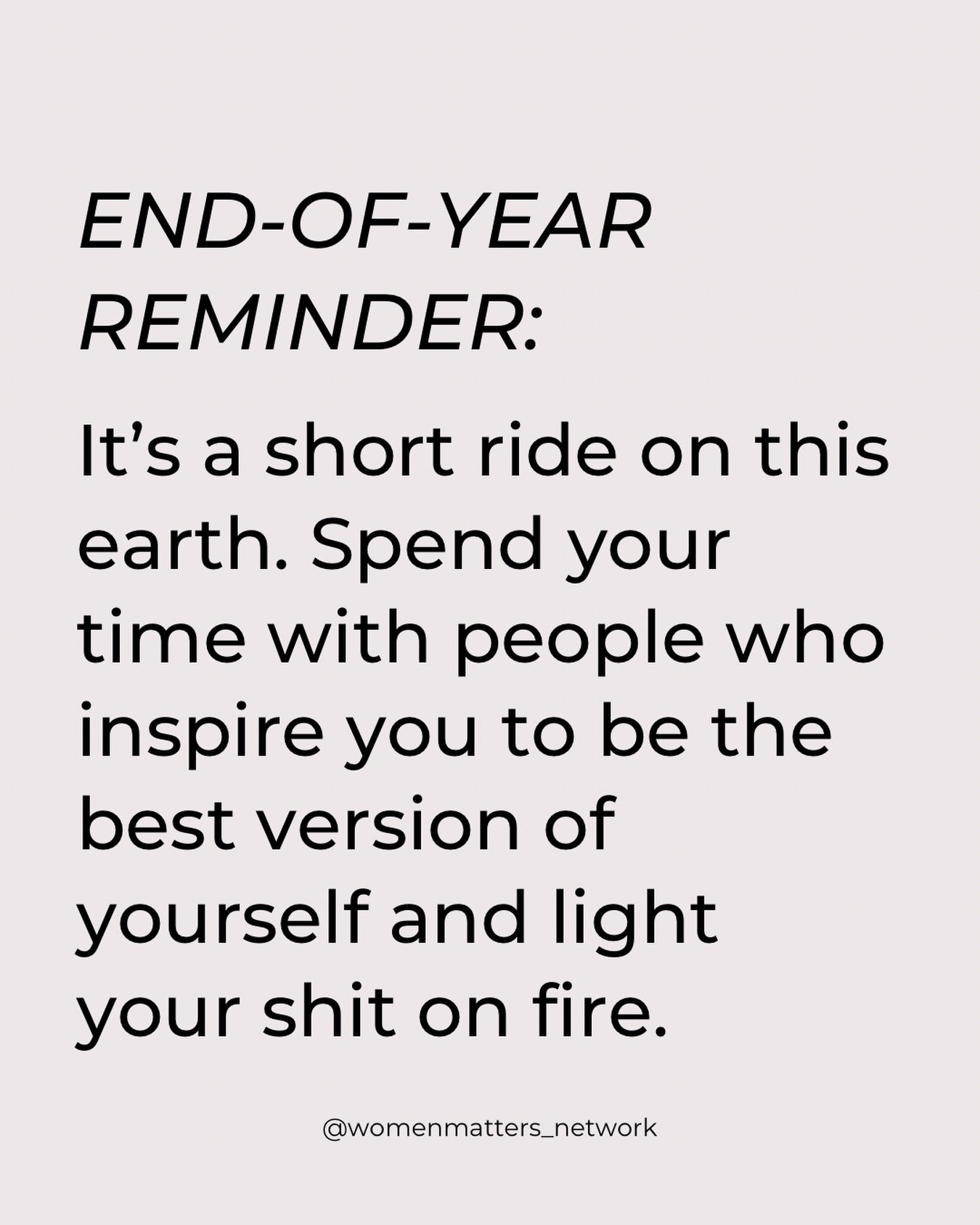 END-OF-YEAR REMINDER:

It’s a short ride on this earth. Spend your time with people who inspire you to be the best version of yourself and light your shit on fire.

@womenmatters_network